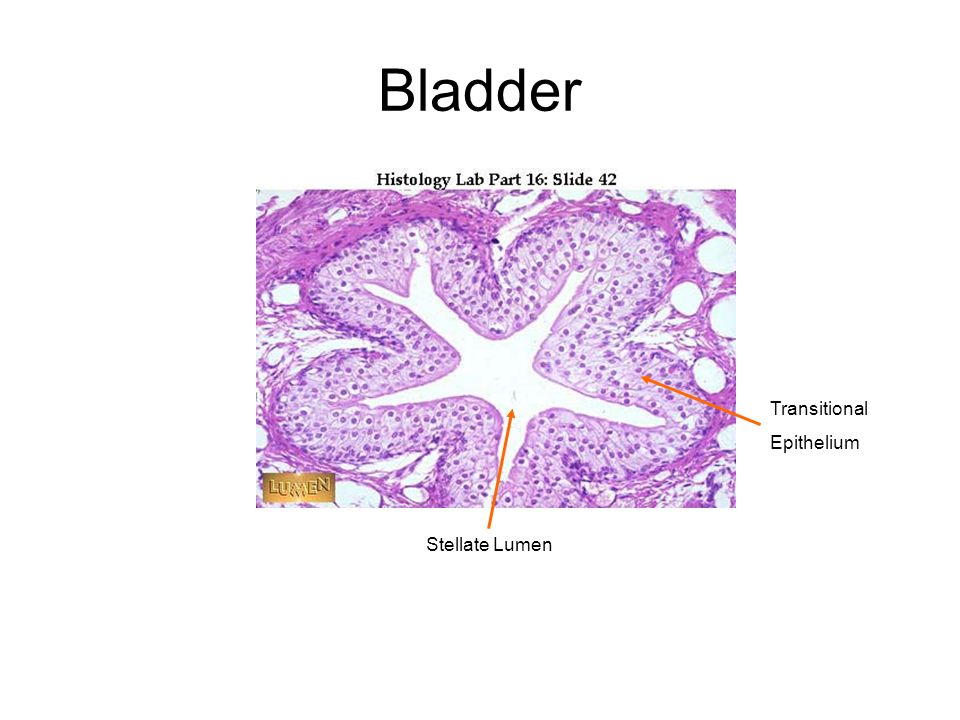 Bladder

Histology Lab Part 16: Slide 42

LUMEN

Transitional Epithelium

Stellate Lumen